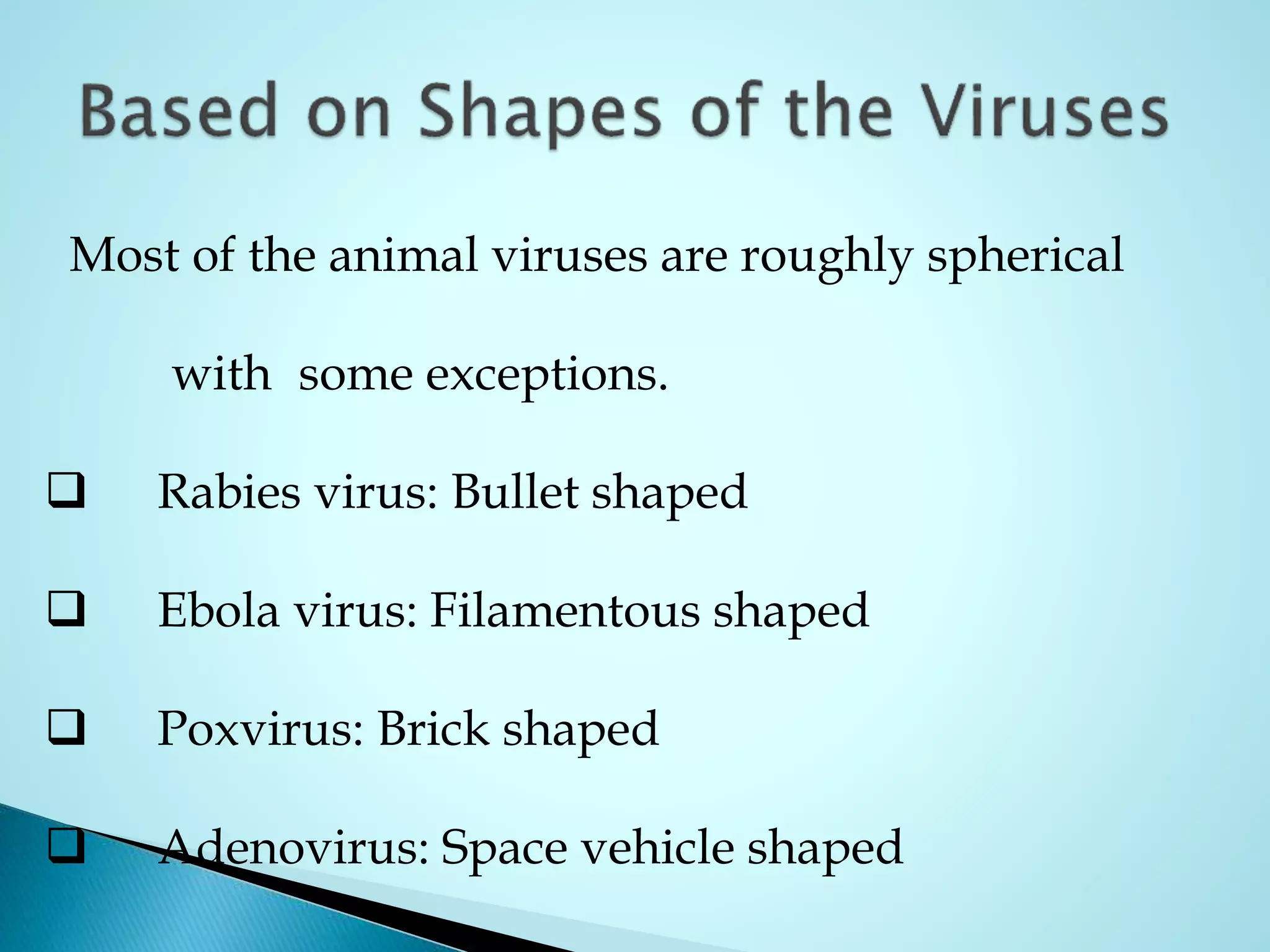 Based on Shapes of the Viruses

Most of the animal viruses are roughly spherical with some exceptions.

❑ Rabies virus: Bullet shaped

❑ Ebola virus: Filamentous shaped

❑ Poxvirus: Brick shaped

❑ Adenovirus: Space vehicle shaped